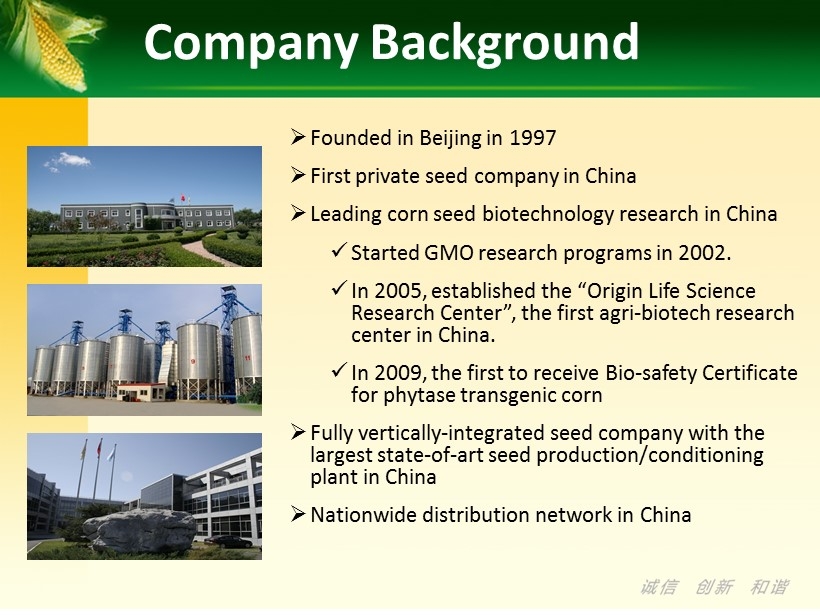 Company Background

➢ Founded in Beijing in 1997

➢ First private seed company in China

➢ Leading corn seed biotechnology research in China

✓ Started GMO research programs in 2002.

✓ In 2005, established the “Origin Life Science Research Center”, the first agri-biotech research center in China.

✓ In 2009, the first to receive Bio-safety Certificate for phytase transgenic corn

➢ Fully vertically-integrated seed company with the largest state-of-art seed production/conditioning plant in China

➢ Nationwide distribution network in China

诚信 创新 和谐